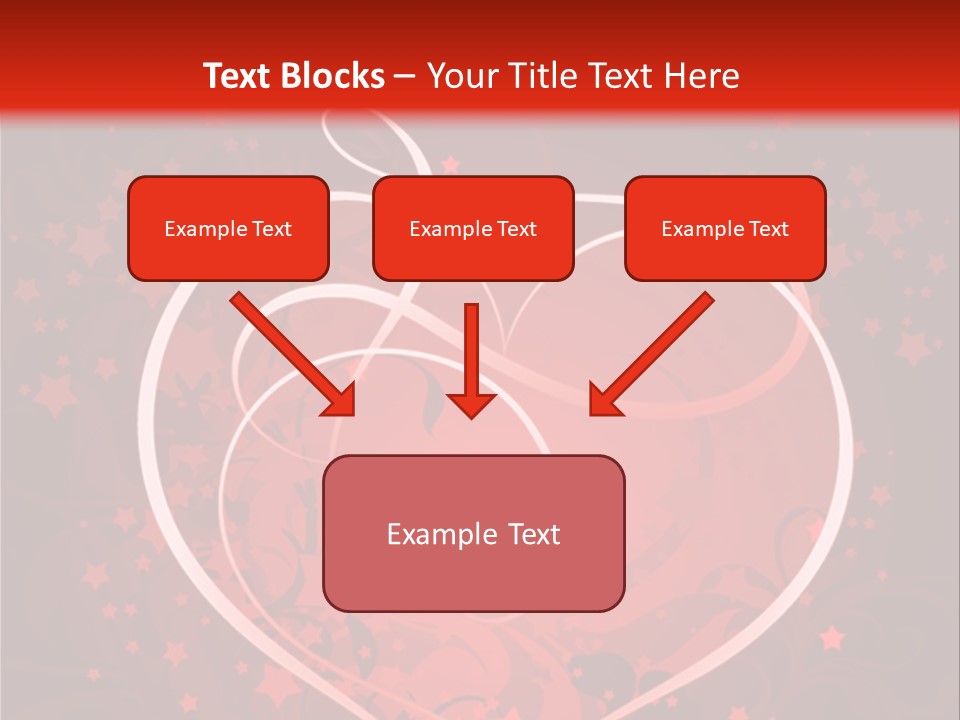 Text Blocks – Your Title Text Here

Example Text

Example Text

Example Text

Example Text